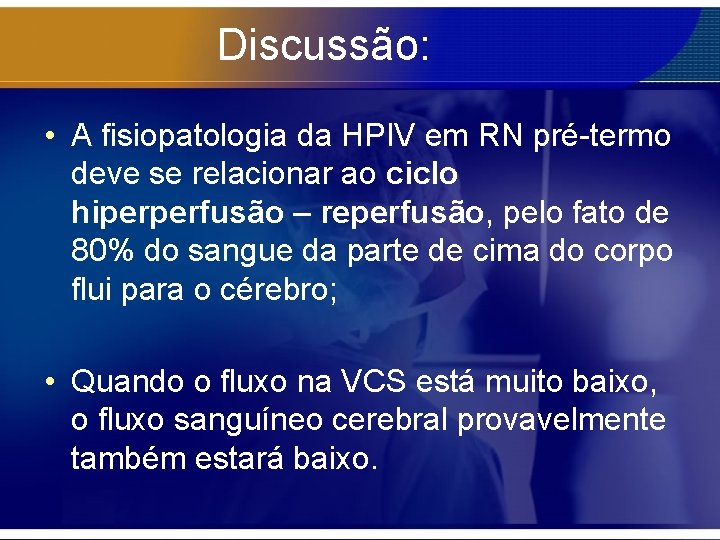 Discussão:

• A fisiopatologia da HPIV em RN pré-termo deve se relacionar ao ciclo hiperperfusão – reperfusão, pelo fato de 80% do sangue da parte de cima do corpo flui para o cérebro;

• Quando o fluxo na VCS está muito baixo, o fluxo sanguíneo cerebral provavelmente também estará baixo.